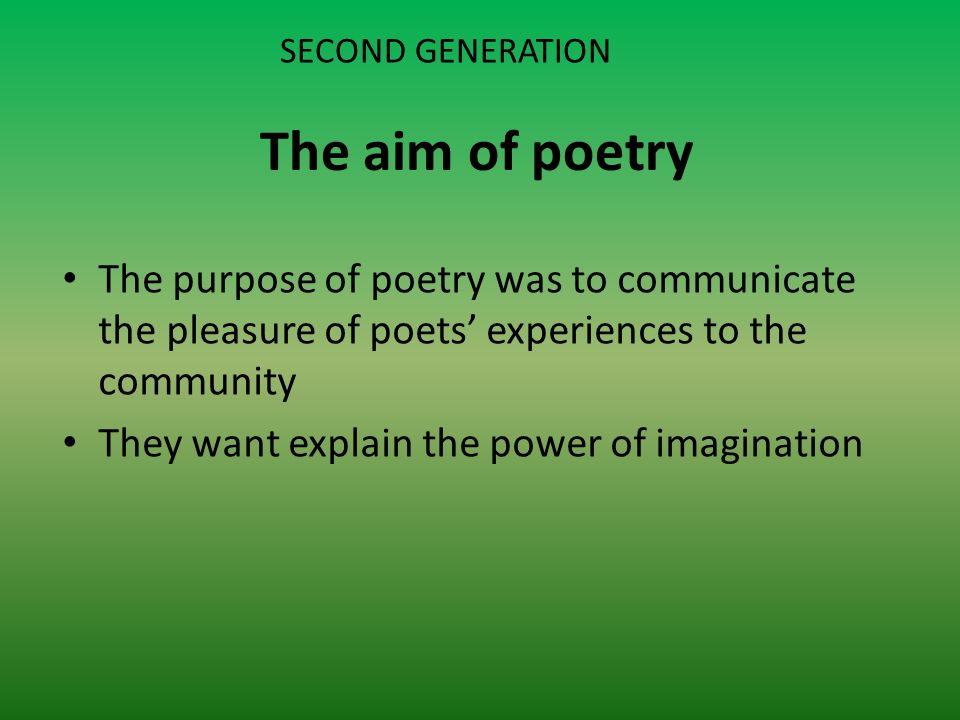 SECOND GENERATION

The aim of poetry

• The purpose of poetry was to communicate the pleasure of poets’ experiences to the community
• They want explain the power of imagination